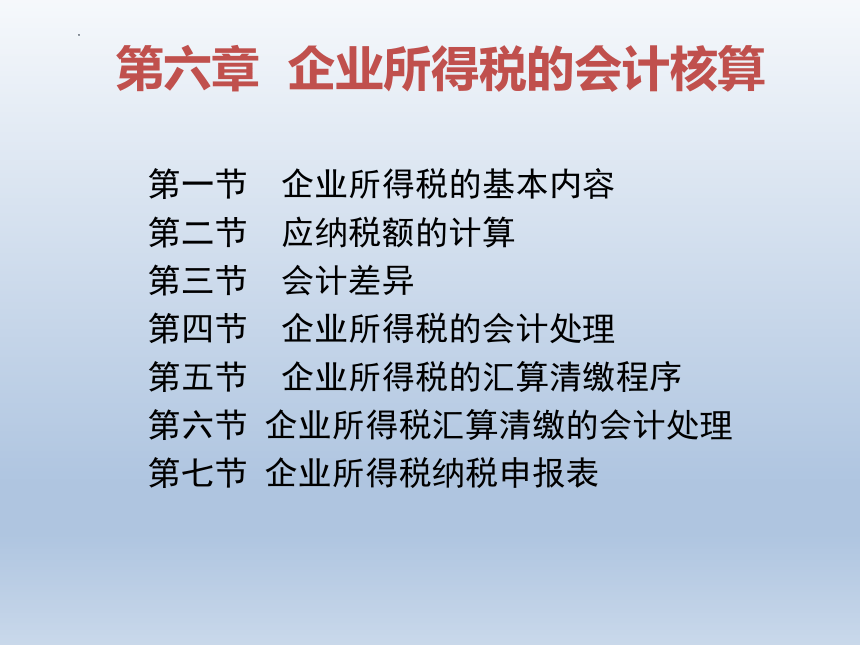 第六章 企业所得税的会计核算

第一节 企业所得税的基本内容
第二节 应纳税额的计算
第三节 会计差异
第四节 企业所得税的会计处理
第五节 企业所得税的汇算清缴程序
第六节 企业所得税汇算清缴的会计处理
第七节 企业所得税纳税申报表